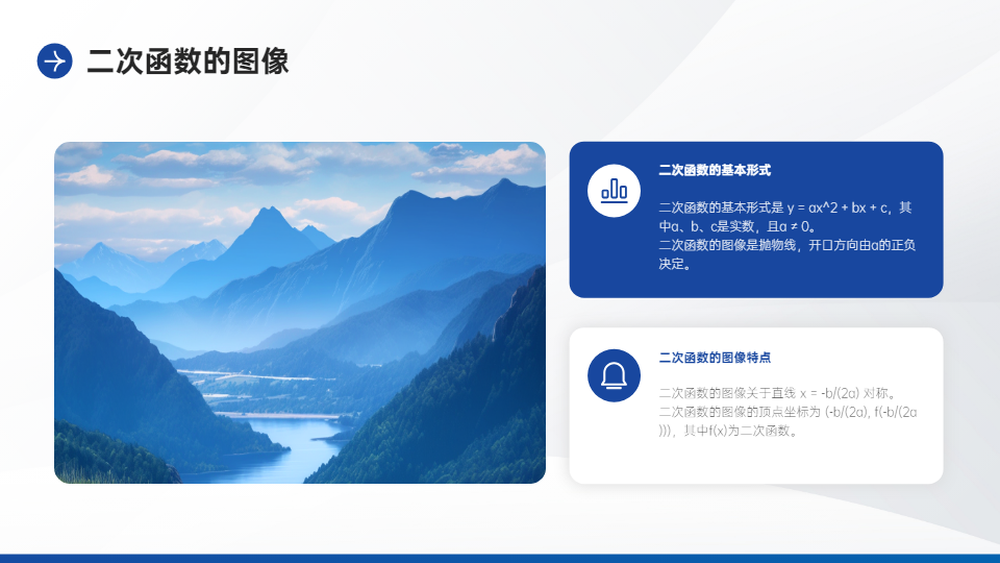 二次函数的图像

二次函数的基本形式

二次函数的基本形式是 y = ax^2 + bx + c，其中a、b、c是实数，且a ≠ 0。
二次函数的图像是抛物线，开口方向由a的正负决定。

二次函数的图像特点

二次函数的图像关于直线 x = -b/(2a) 对称。
二次函数的图像的顶点坐标为 (-b/(2a), f(-b/(2a)))，其中f(x)为二次函数。